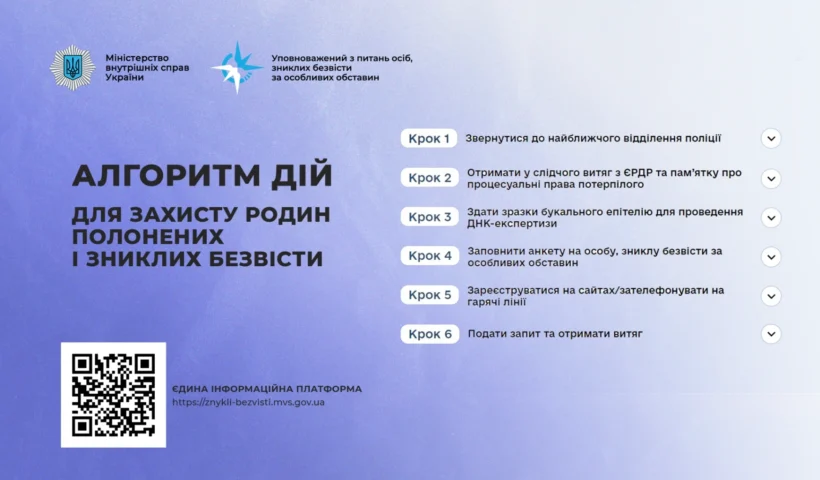 Міністерство внутрішніх справ України

Уповноважений з питань осіб, зниклих безвісти за особливих обставин

АЛГОРИТМ ДІЙ

ДЛЯ ЗАХИСТУ РОДИН ПОЛОНЕНИХ І ЗНИКЛИХ БЕЗВІСТИ

Крок 1 Звернутися до найближчого відділення поліції

Крок 2 Отримати у слідчого витяг з ЄРДР та пам'ятку про процесуальні права потерпілого

Крок 3 Здати зразки букального епітелію для проведення ДНК-експертизи

Крок 4 Заповнити анкету на особу, зниклу безвісти за особливих обставин

Крок 5 Зареєструватися на сайтах/зателефонувати на гарячі лінії

Крок 6 Подати запит та отримати витяг

ЄДИНА ІНФОРМАЦІЙНА ПЛАТФОРМА
https://znykli-bezvisti.mvs.gov.ua